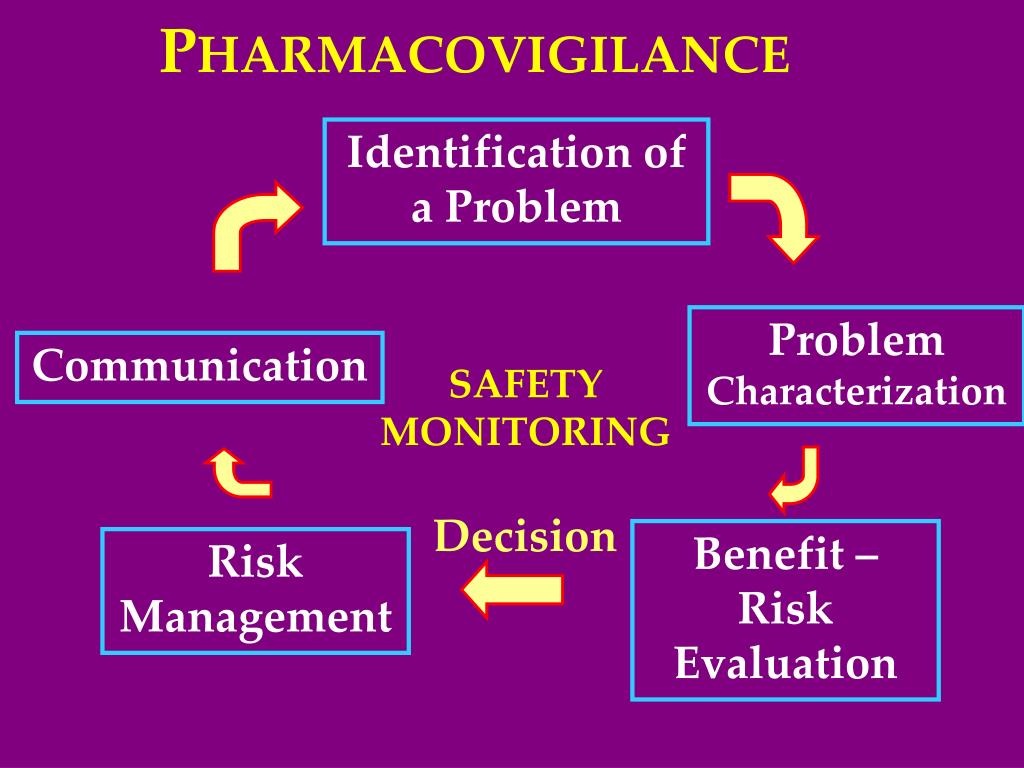 PHARMACOVIGILANCE

Identification of a Problem

Problem Characterization

Benefit – Risk Evaluation

Decision

Risk Management

Communication

SAFETY MONITORING